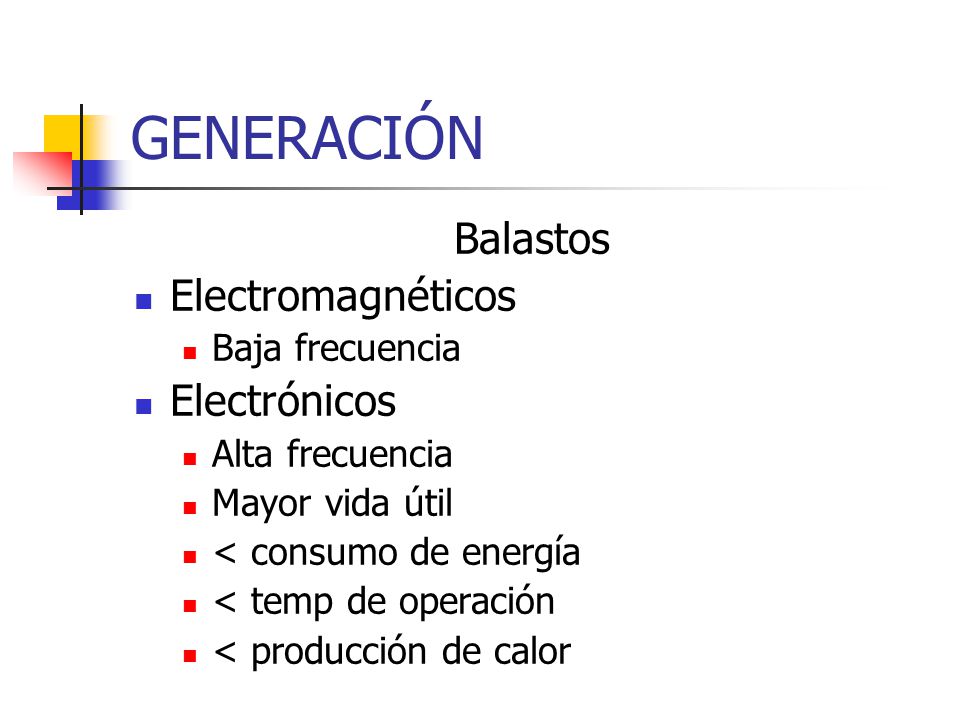 GENERACIÓN

Balastos

- Electromagnéticos
  - Baja frecuencia
- Electrónicos
  - Alta frecuencia
  - Mayor vida útil
  - < consumo de energía
  - < temp de operación
  - < producción de calor